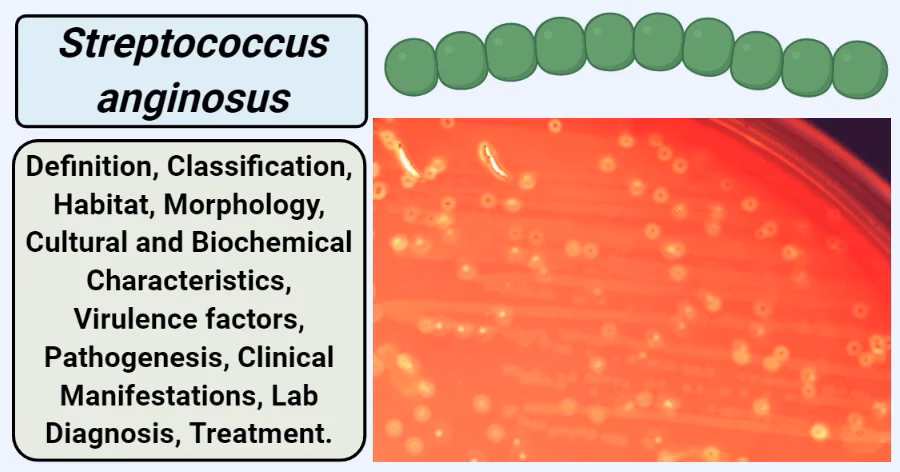 Streptococcus anginosus

Definition, Classification, Habitat, Morphology, Cultural and Biochemical Characteristics, Virulence factors, Pathogenesis, Clinical Manifestations, Lab Diagnosis, Treatment.